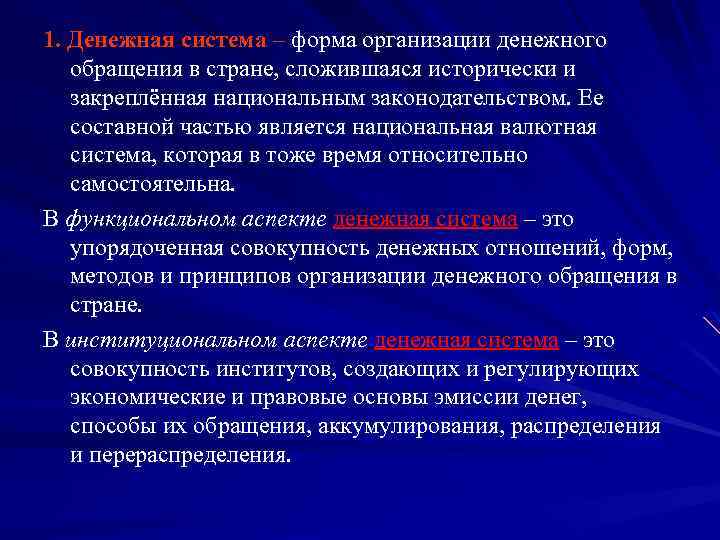 1. Денежная система – форма организации денежного обращения в стране, сложившаяся исторически и закреплённая национальным законодательством. Ее составной частью является национальная валютная система, которая в тоже время относительно самостоятельна.

В функциональном аспекте денежная система – это упорядоченная совокупность денежных отношений, форм, методов и принципов организации денежного обращения в стране.

В институциональном аспекте денежная система – это совокупность институтов, создающих и регулирующих экономические и правовые основы эмиссии денег, способы их обращения, аккумулирования, распределения и перераспределения.